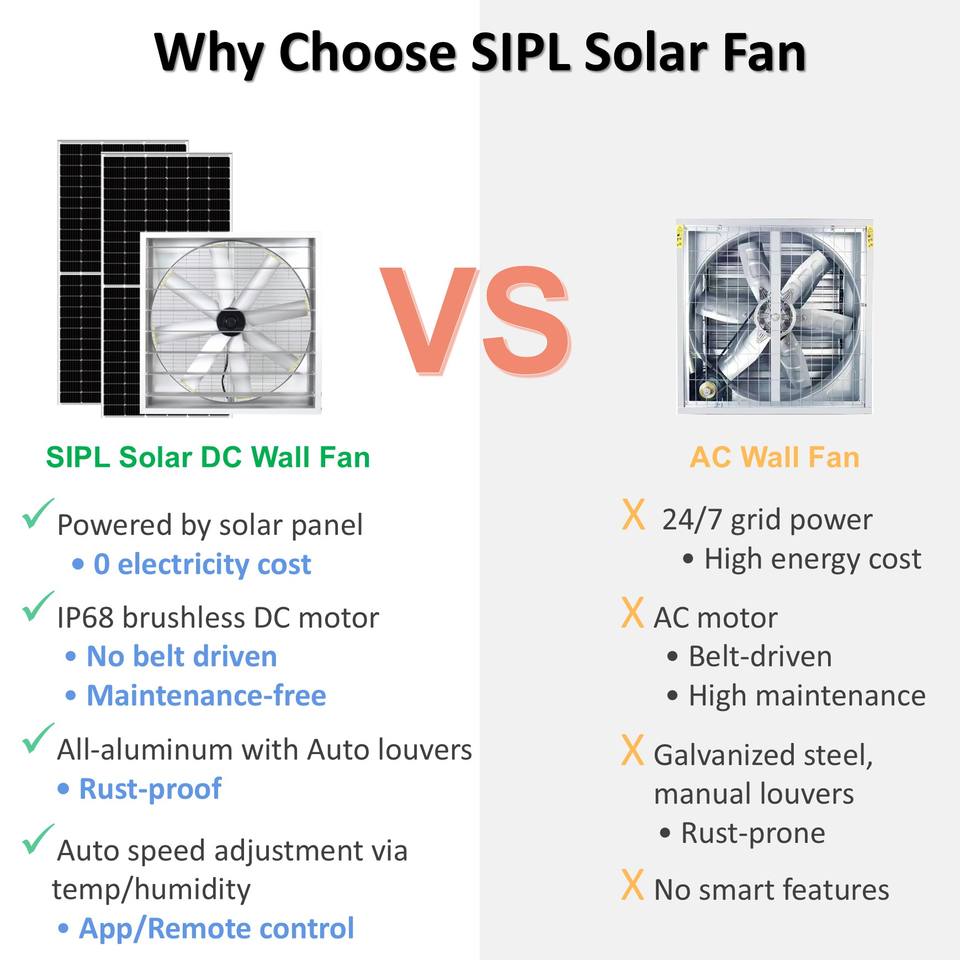 Why Choose SIPL Solar Fan

VS

SIPL Solar DC Wall Fan

✓ Powered by solar panel
• 0 electricity cost

✓ IP68 brushless DC motor
• No belt driven
• Maintenance-free

✓ All-aluminum with Auto louvers
• Rust-proof

✓ Auto speed adjustment via temp/humidity
• App/Remote control

AC Wall Fan

X 24/7 grid power
• High energy cost

X AC motor
• Belt-driven
• High maintenance

X Galvanized steel, manual louvers
• Rust-prone

X No smart features